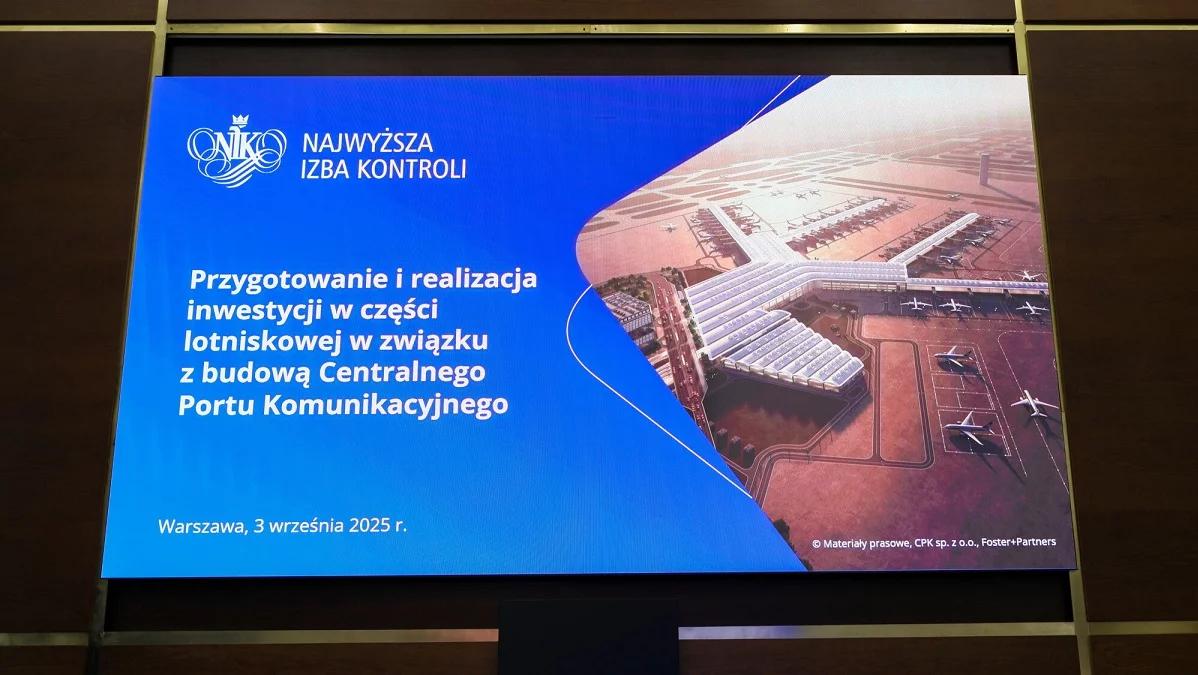 NIK NAJWYŻSZA IZBA KONTROLI

Przygotowanie i realizacja inwestycji w części lotniskowej w związku z budową Centralnego Portu Komunikacyjnego

Warszawa, 3 września 2025 r.

© Materiały prasowe, CPK sp. z o.o., Foster+Partners